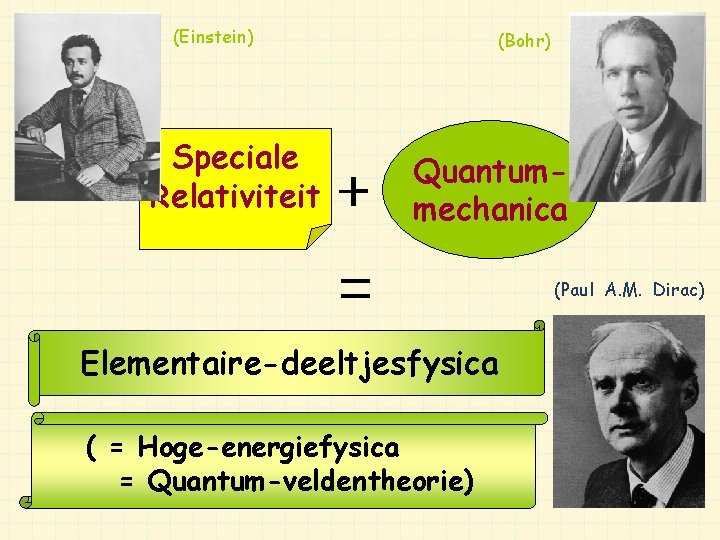 (Einstein)

(Bohr)

Speciale Relativiteit

+

Quantum-mechanica

=

(Paul A.M. Dirac)

Elementaire-deeltjesfysica

( = Hoge-energiefysica
= Quantum-veldentheorie)